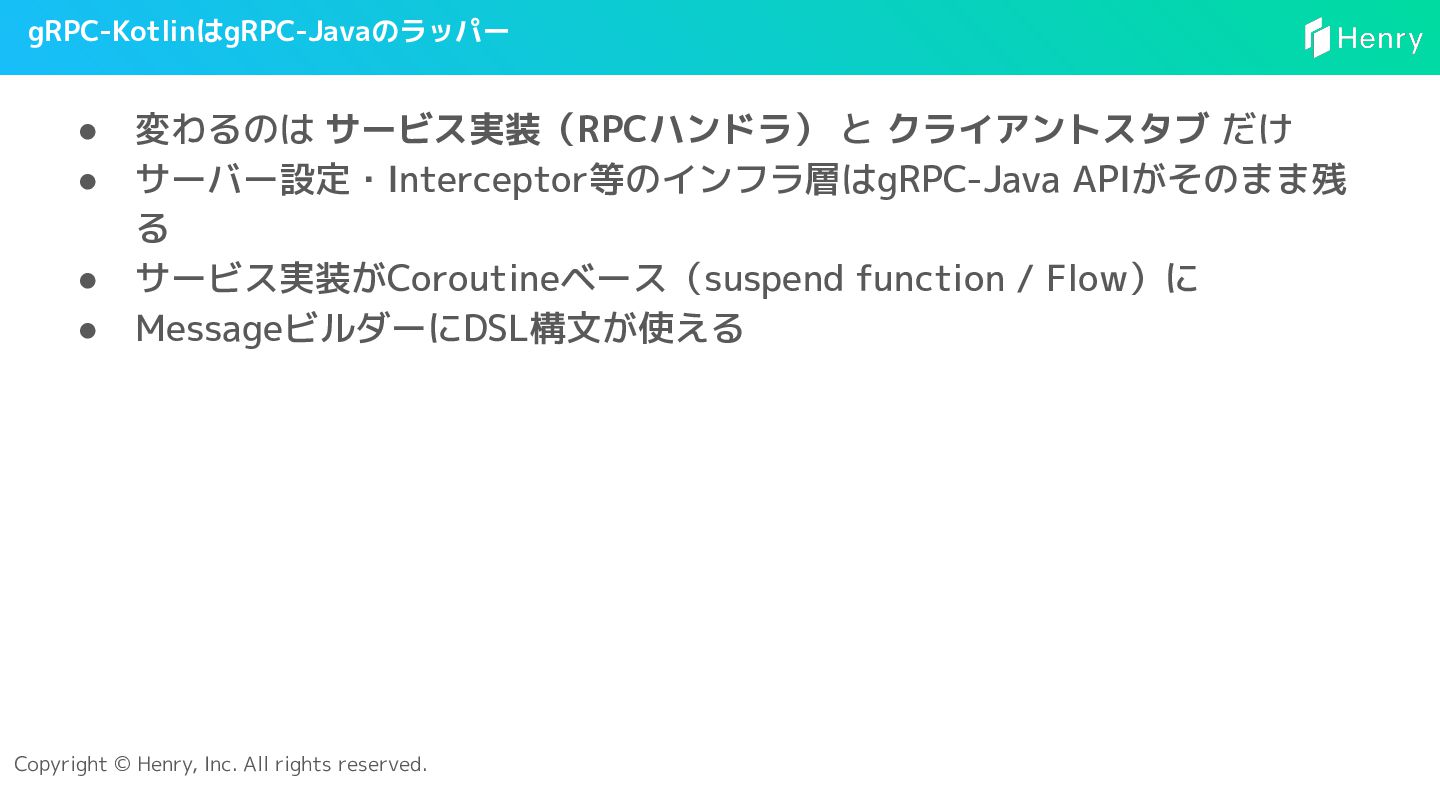 gRPC-KotlinはgRPC-Javaのラッパー

Henry

● 変わるのは サービス実装（RPCハンドラ） と クライアントスタブ だけ
● サーバー設定・Interceptor等のインフラ層はgRPC-Java APIがそのまま残る
● サービス実装がCoroutineベース（suspend function / Flow）に
● MessageビルダーにDSL構文が使える

Copyright © Henry, Inc. All rights reserved.